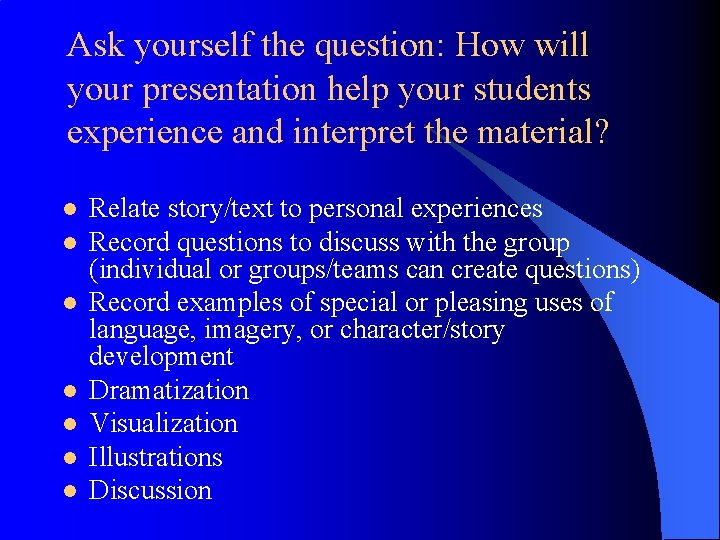 Ask yourself the question: How will your presentation help your students experience and interpret the material?

- Relate story/text to personal experiences
- Record questions to discuss with the group (individual or groups/teams can create questions)
- Record examples of special or pleasing uses of language, imagery, or character/story development
- Dramatization
- Visualization
- Illustrations
- Discussion